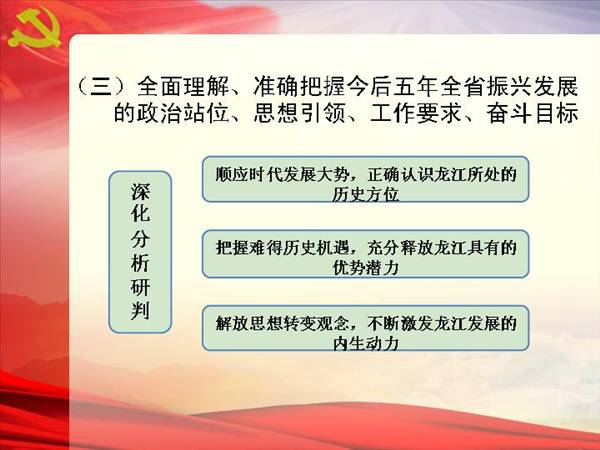 （三）全面理解、准确把握今后五年全省振兴发展的政治站位、思想引领、工作要求、奋斗目标

深化分析研判

顺应时代发展大势，正确认识龙江所处的历史方位

把握难得历史机遇，充分释放龙江具有的优势潜力

解放思想转变观念，不断激发龙江发展的内生动力